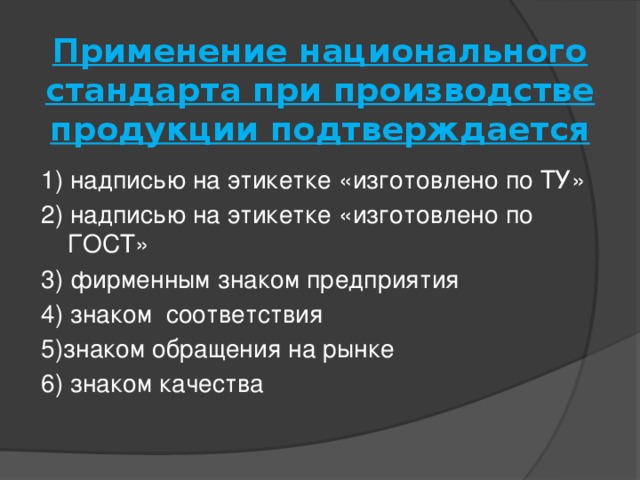 Применение национального стандарта при производстве продукции подтверждается

1) надписью на этикетке «изготовлено по ТУ»

2) надписью на этикетке «изготовлено по ГОСТ»

3) фирменным знаком предприятия

4) знаком соответствия

5)знаком обращения на рынке

6) знаком качества